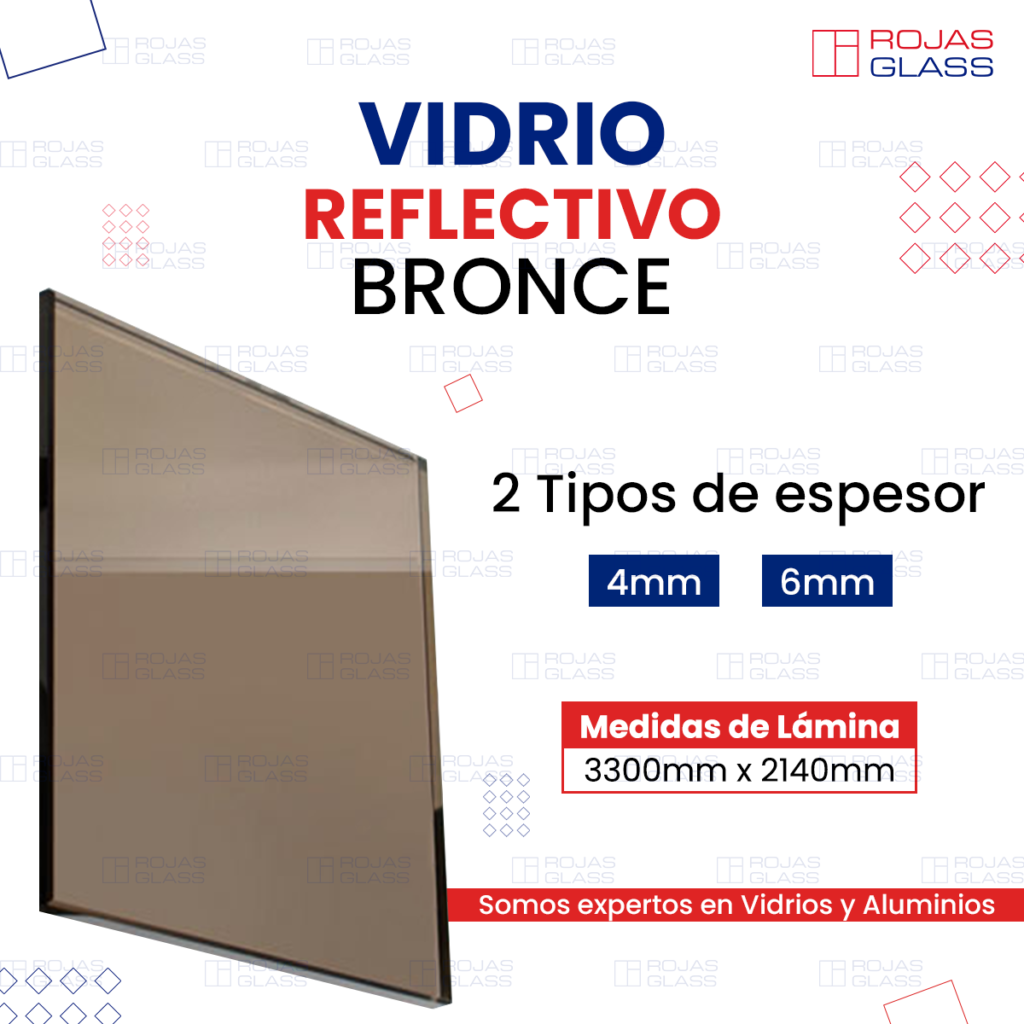 ROJAS GLASS

VIDRIO
REFLECTIVO
BRONCE

2 Tipos de espesor

4mm
6mm

Medidas de Lámina
3300mm x 2140mm

Somos expertos en Vidrios y Aluminios